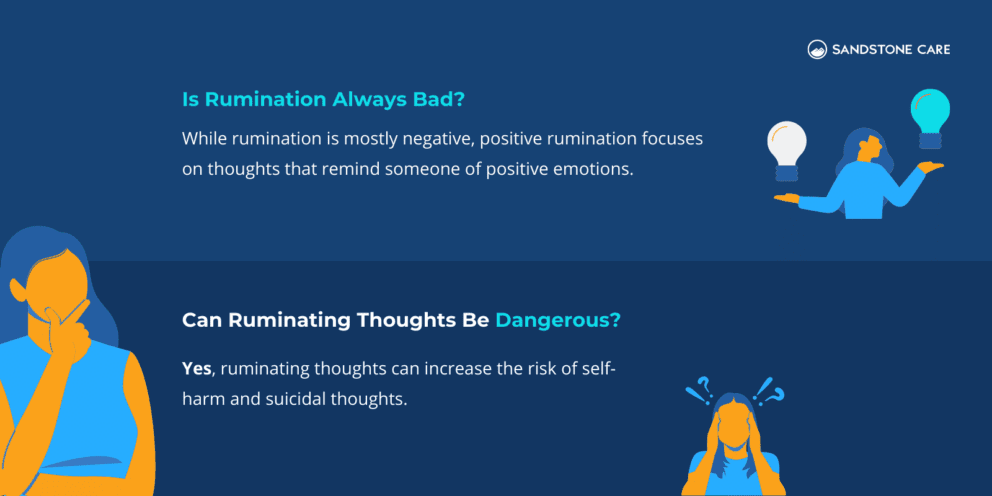 SANDSTONE CARE

Is Rumination Always Bad?

While rumination is mostly negative, positive rumination focuses on thoughts that remind someone of positive emotions.

Can Ruminating Thoughts Be Dangerous?

Yes, ruminating thoughts can increase the risk of self-harm and suicidal thoughts.